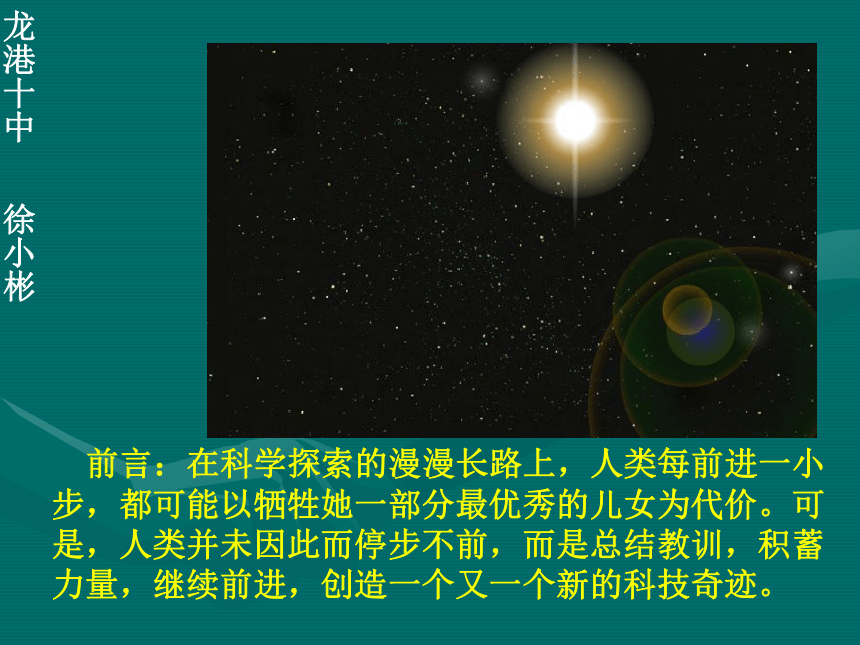 龙港十中　徐小彬

前言：在科学探索的漫漫长路上，人类每前进一小步，都可能以牺牲她一部分最优秀的儿女为代价。可是，人类并未因此而停步不前，而是总结教训，积蓄力量，继续前进，创造一个又一个新的科技奇迹。